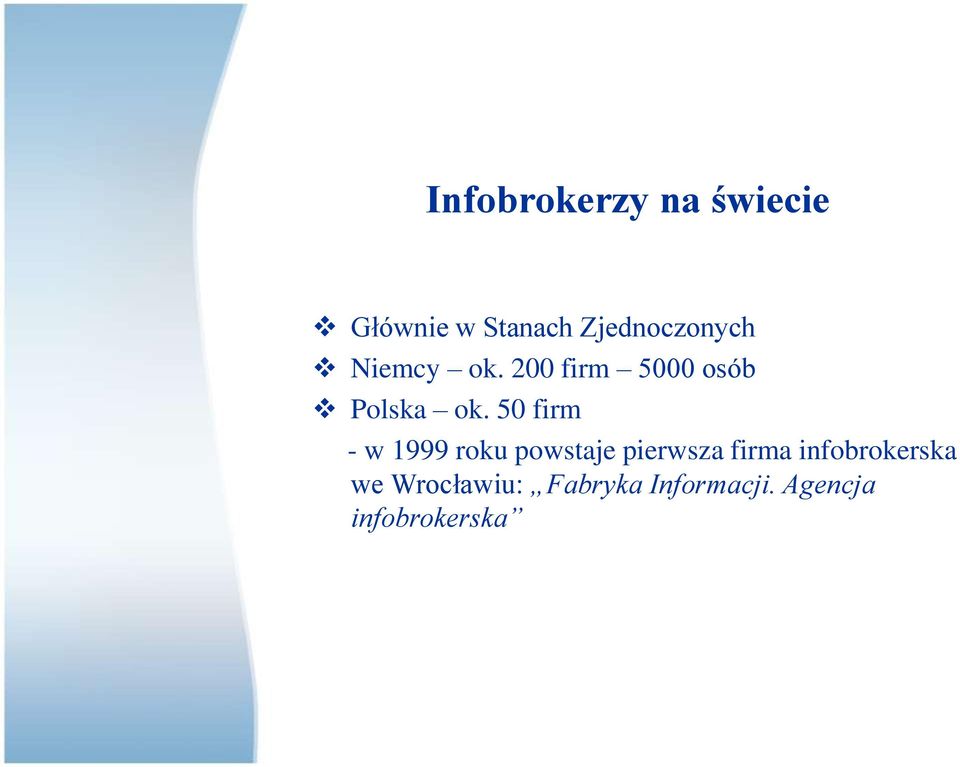 Infobrokerzy na świecie

❖ Głównie w Stanach Zjednoczonych
❖ Niemcy – ok. 200 firm – 5000 osób
❖ Polska – ok. 50 firm
- w 1999 roku powstaje pierwsza firma infobrokerska we Wrocławiu: „Fabryka Informacji. Agencja infobrokerska”